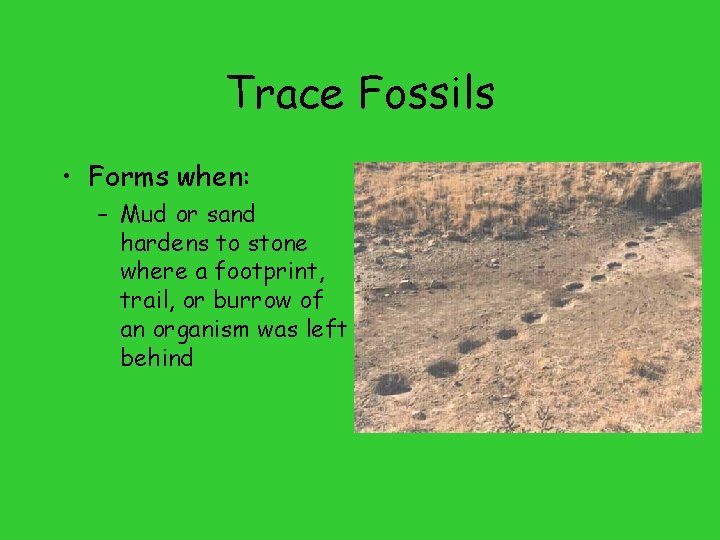 Trace Fossils

• Forms when:
  – Mud or sand hardens to stone where a footprint, trail, or burrow of an organism was left behind